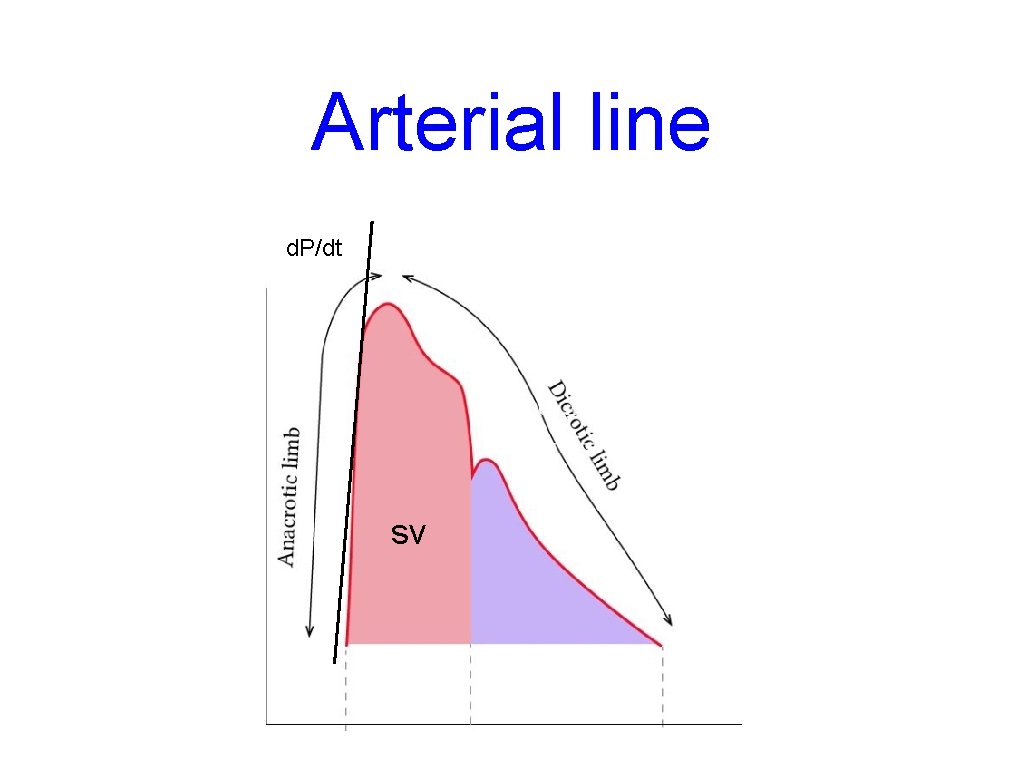 Arterial line

d.P/dt

Anacrotic limb

Dicrotic limb

SV